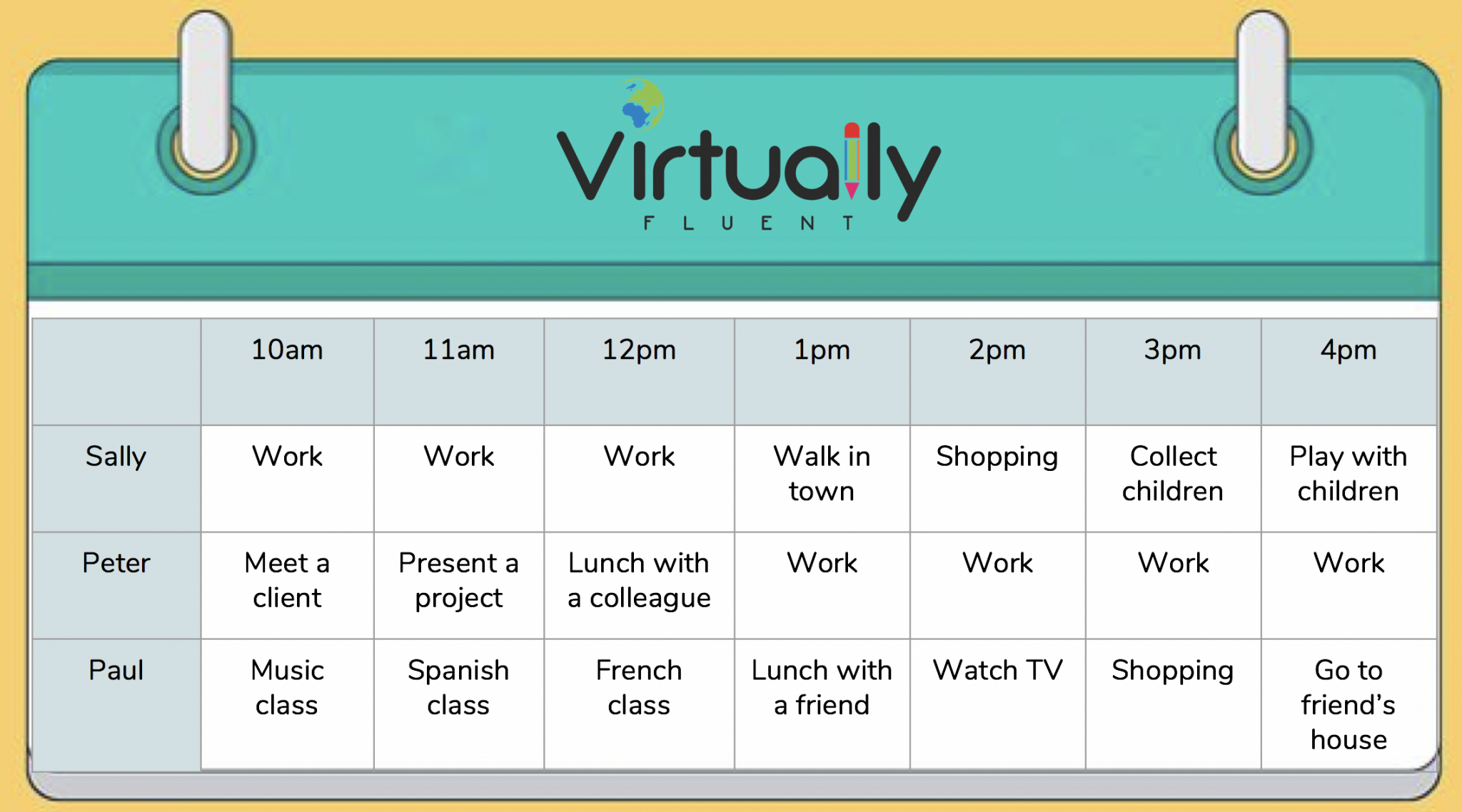 Virtually
FLUENT

| | 10am | 11am | 12pm | 1pm | 2pm | 3pm | 4pm |
|---|---|---|---|---|---|---|---|
| Sally | Work | Work | Work | Walk in town | Shopping | Collect children | Play with children |
| Peter | Meet a client | Present a project | Lunch with a colleague | Work | Work | Work | Work |
| Paul | Music class | Spanish class | French class | Lunch with a friend | Watch TV | Shopping | Go to friend's house |